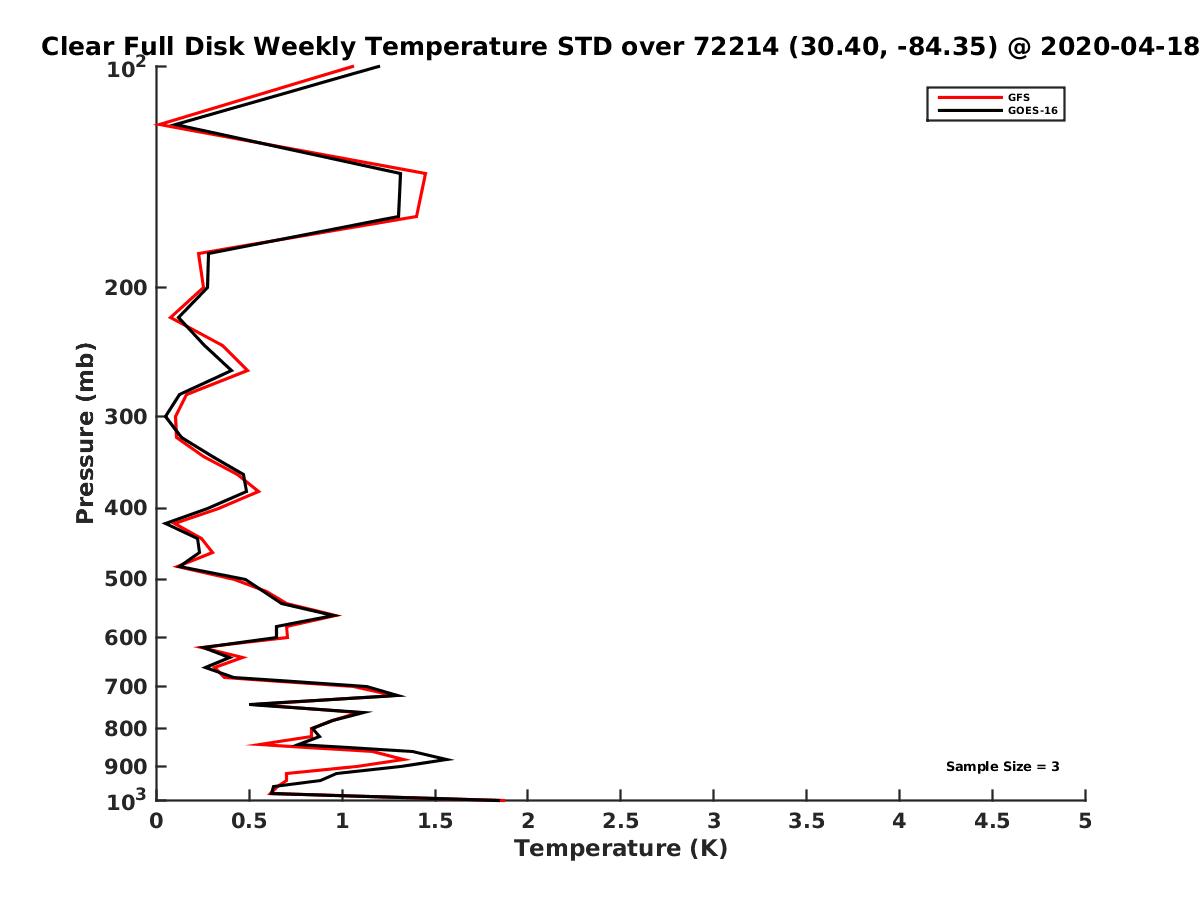 Clear Full Disk Weekly Temperature STD over 72214 (30.40, -84.35) @ 2020-04-18

GFS
GOES-16

Pressure (mb)

$10^2$
200
300
400
500
600
700
800
900
$10^3$

Sample Size = 3

0
0.5
1
1.5
2
2.5
3
3.5
4
4.5
5

Temperature (K)